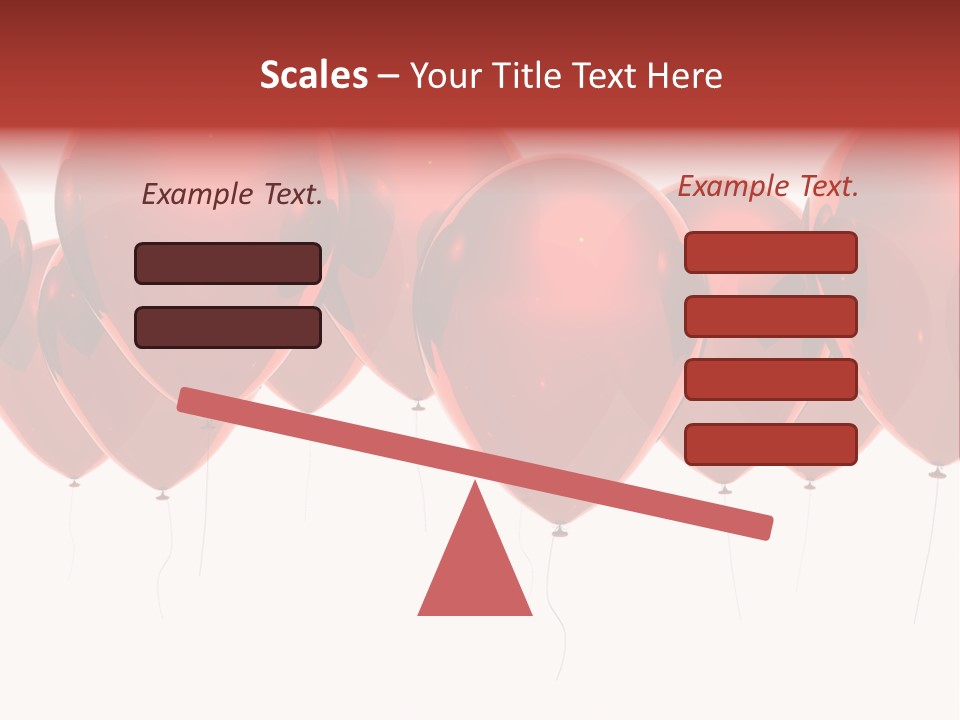 Scales – Your Title Text Here

Example Text.

Example Text.